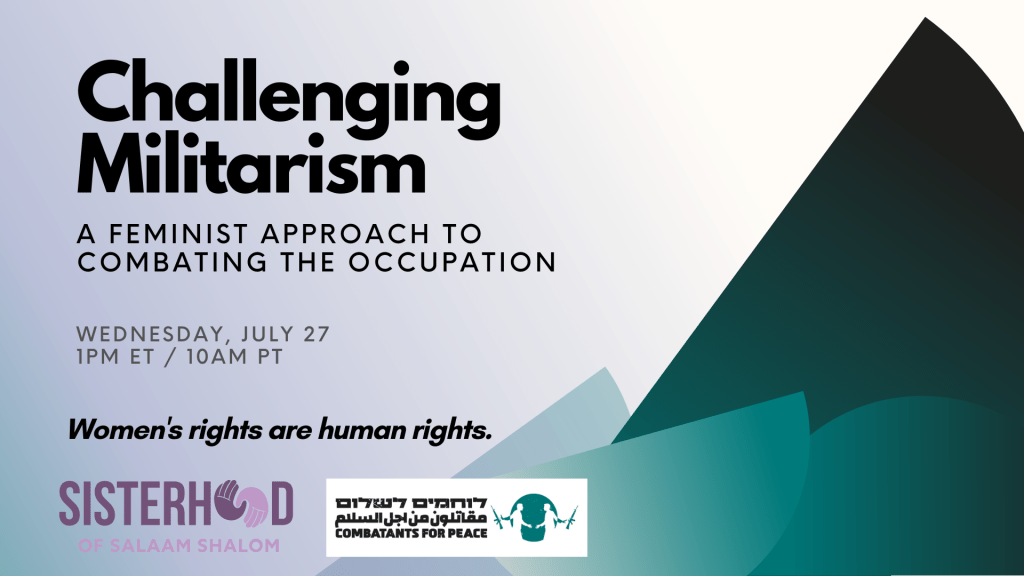 Challenging Militarism

A FEMINIST APPROACH TO COMBATING THE OCCUPATION

WEDNESDAY, JULY 27
1PM ET / 10AM PT

Women's rights are human rights.

SISTERHOOD
OF SALAAM SHALOM

לוחמים לשלום
مقاتلون من اجل السلام
COMBATANTS FOR PEACE